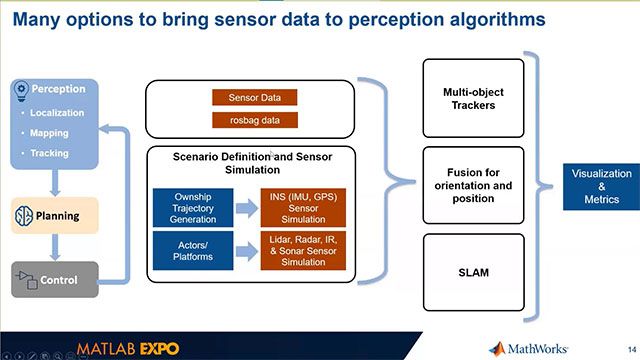 Many options to bring sensor data to perception algorithms

Perception
• Localization
• Mapping
• Tracking

Planning

Control

Sensor Data

rosbag data

Scenario Definition and Sensor Simulation

Ownship Trajectory Generation

INS (IMU, GPS) Sensor Simulation

Actors/ Platforms

Lidar, Radar, IR, & Sonar Sensor Simulation

Multi-object Trackers

Fusion for orientation and position

SLAM

Visualization & Metrics

MATLAB EXPO

MathWorks

14